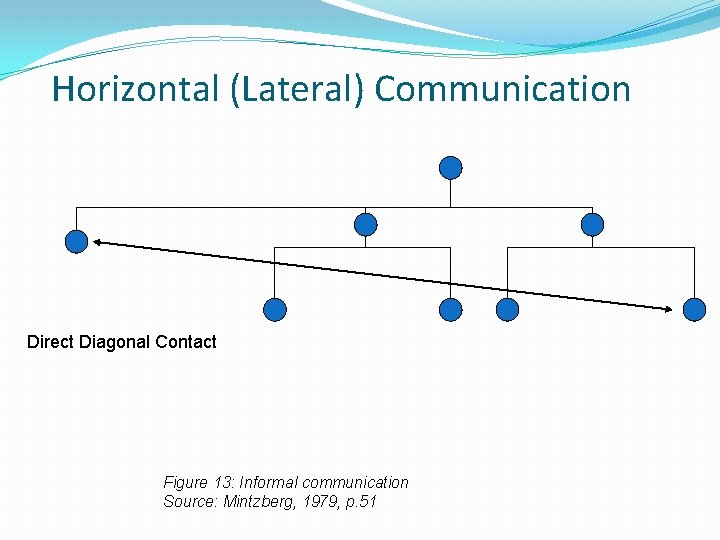 Horizontal (Lateral) Communication

Direct Diagonal Contact

Figure 13: Informal communication
Source: Mintzberg, 1979, p.51